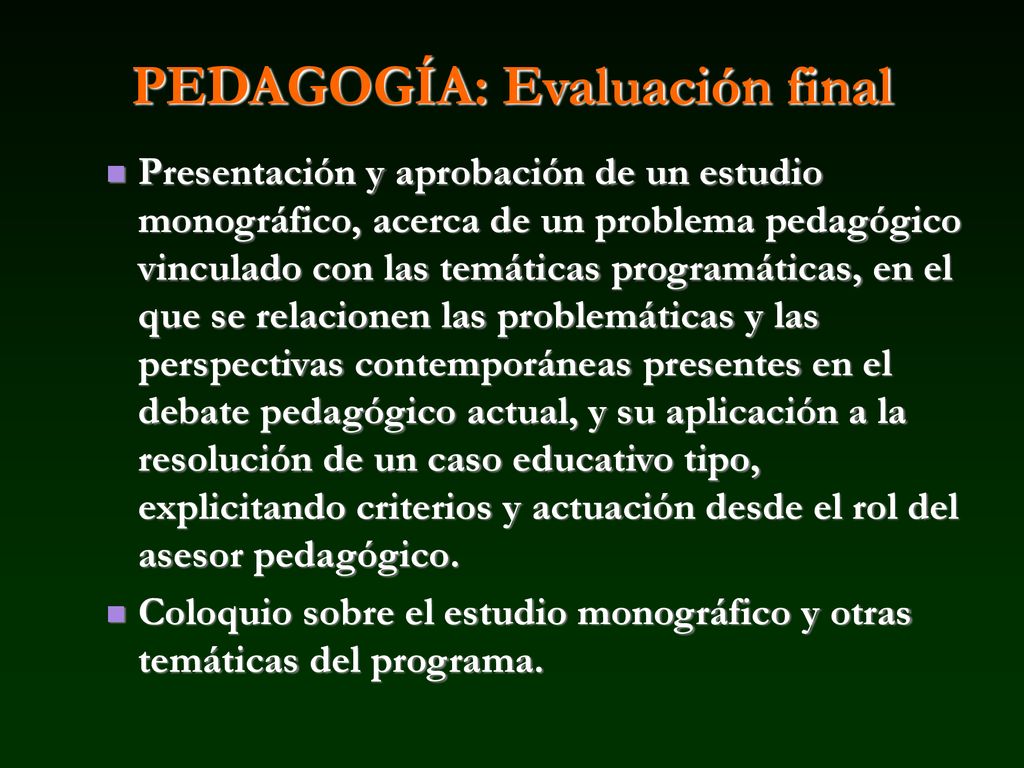 PEDAGOGÍA: Evaluación final

Presentación y aprobación de un estudio monográfico, acerca de un problema pedagógico vinculado con las temáticas programáticas, en el que se relacionen las problemáticas y las perspectivas contemporáneas presentes en el debate pedagógico actual, y su aplicación a la resolución de un caso educativo tipo, explicitando criterios y actuación desde el rol del asesor pedagógico.

Coloquio sobre el estudio monográfico y otras temáticas del programa.